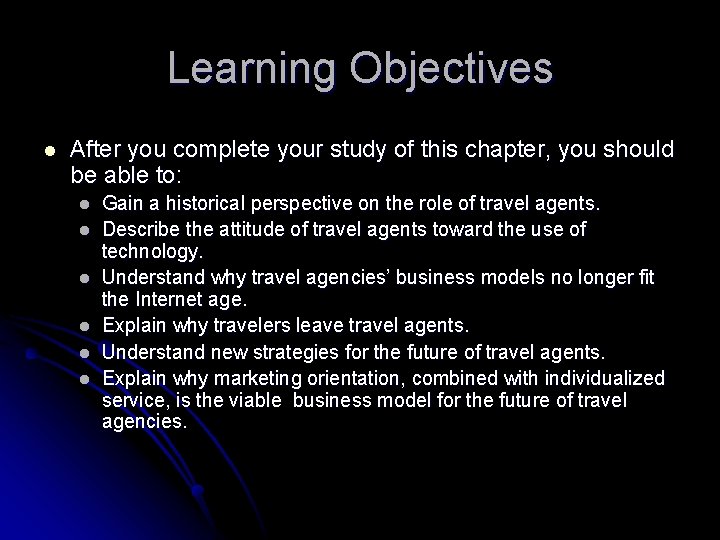 Learning Objectives

- After you complete your study of this chapter, you should be able to:
  - Gain a historical perspective on the role of travel agents.
  - Describe the attitude of travel agents toward the use of technology.
  - Understand why travel agencies' business models no longer fit the Internet age.
  - Explain why travelers leave travel agents.
  - Understand new strategies for the future of travel agents.
  - Explain why marketing orientation, combined with individualized service, is the viable business model for the future of travel agencies.